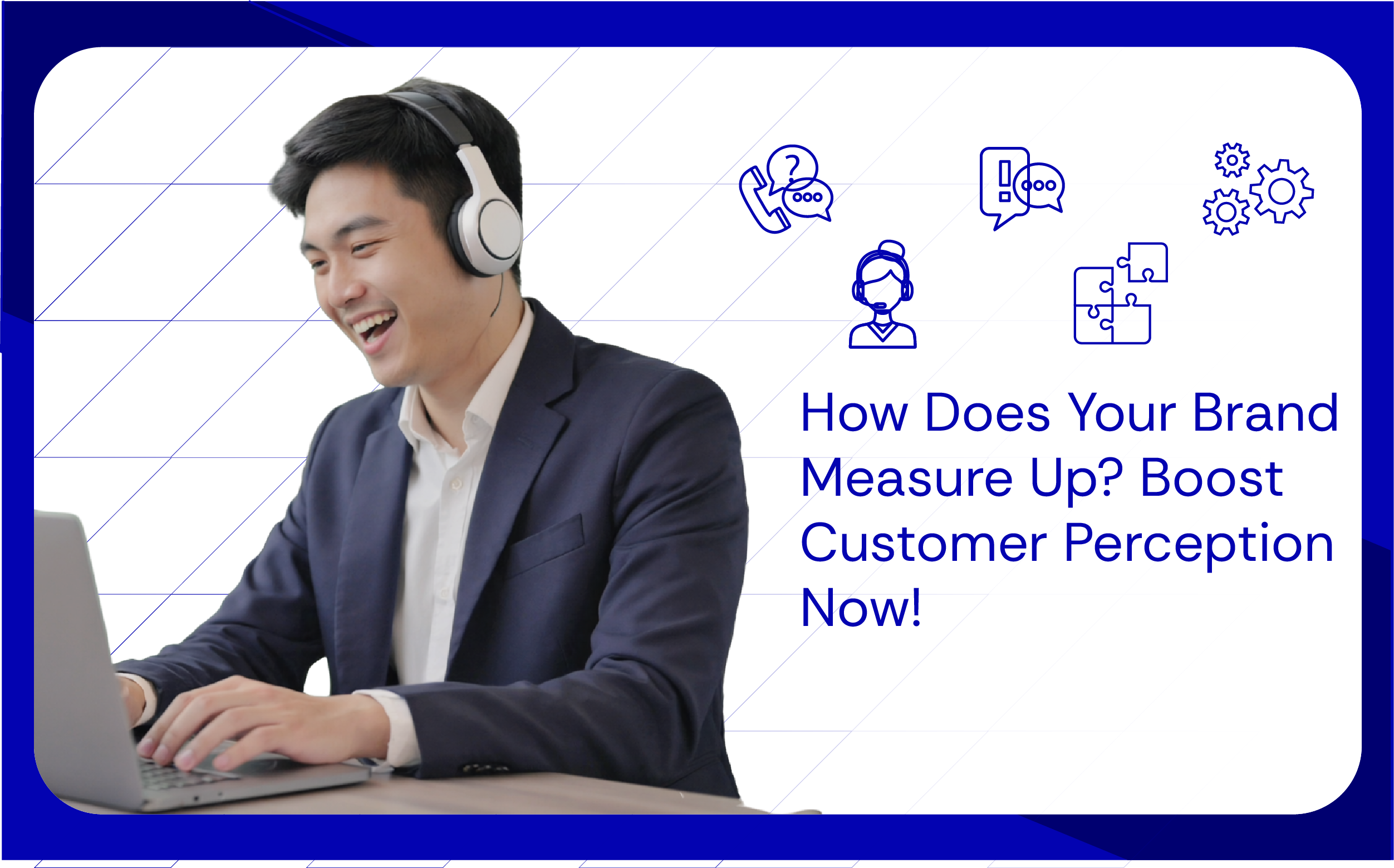 How Does Your Brand Measure Up? Boost Customer Perception Now!